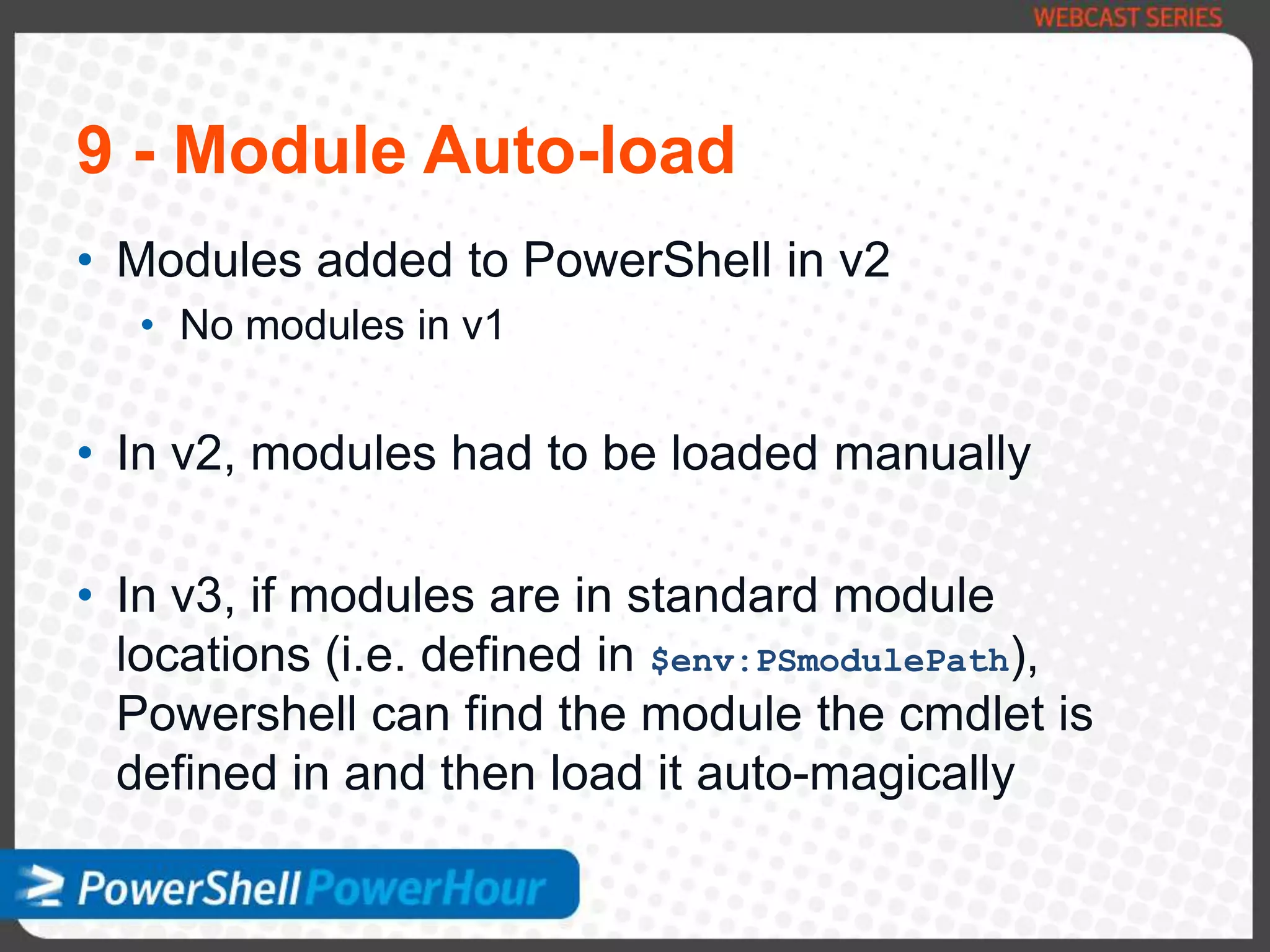 WEBCAST SERIES

9 - Module Auto-load

• Modules added to PowerShell in v2
  • No modules in v1

• In v2, modules had to be loaded manually

• In v3, if modules are in standard module locations (i.e. defined in $env:PSmodulePath), Powershell can find the module the cmdlet is defined in and then load it auto-magically

PowerShell PowerHour